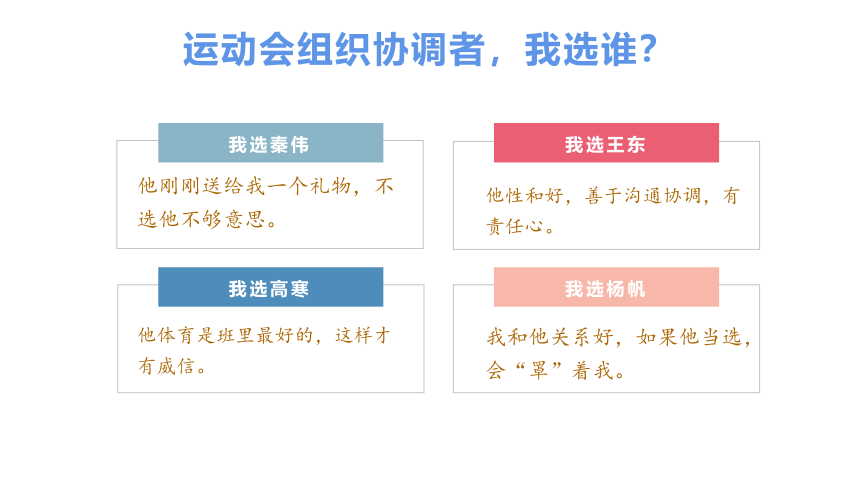 运动会组织协调者，我选谁？

我选秦伟

他刚刚送给我一个礼物，不选他不够意思。

我选王东

他性和好，善于沟通协调，有责任心。

我选高寒

他体育是班里最好的，这样才有威信。

我选杨帆

我和他关系好，如果他当选，会“罩”着我。